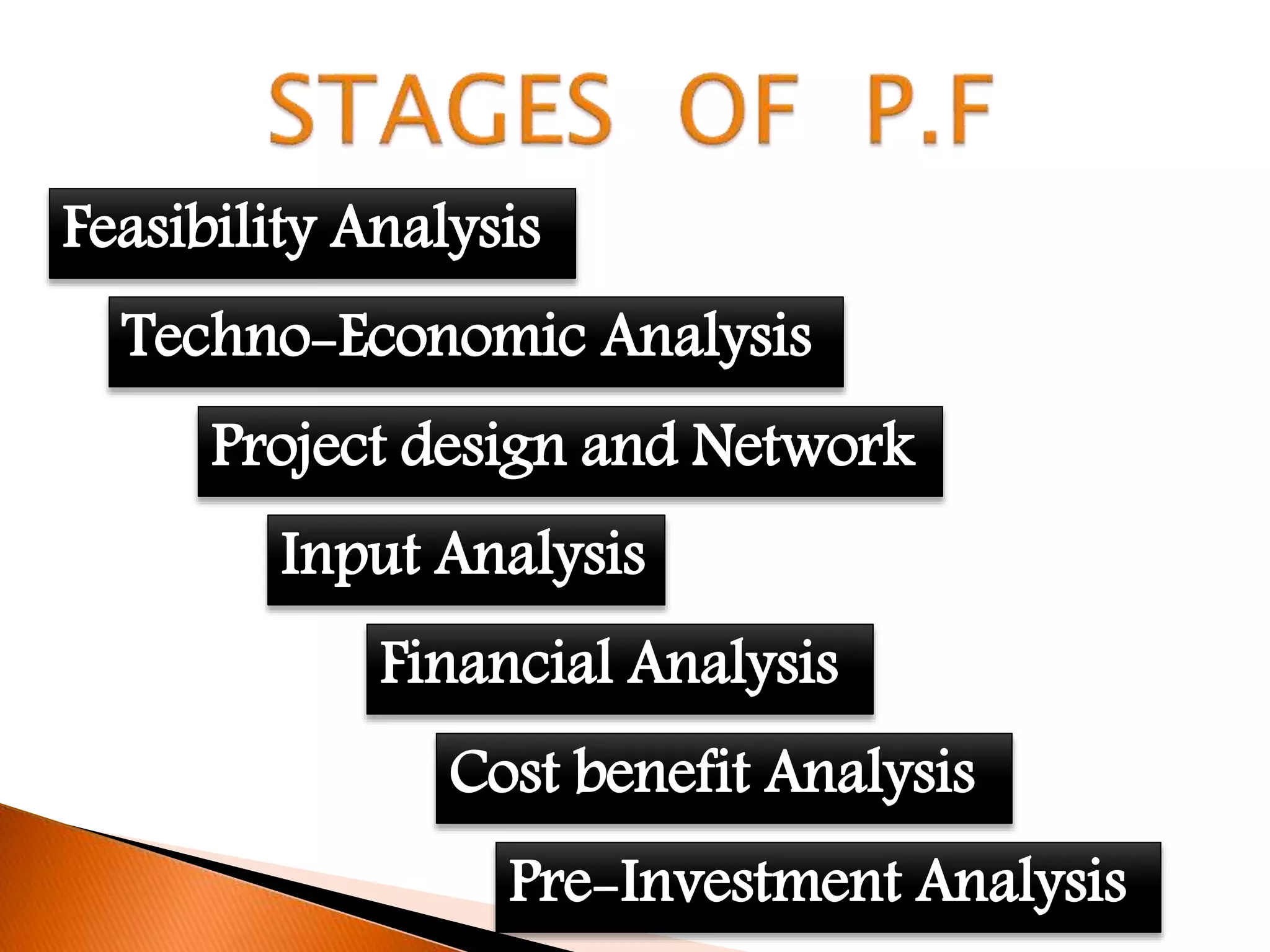 STAGES OF P.F

Feasibility Analysis

Techno-Economic Analysis

Project design and Network

Input Analysis

Financial Analysis

Cost benefit Analysis

Pre-Investment Analysis